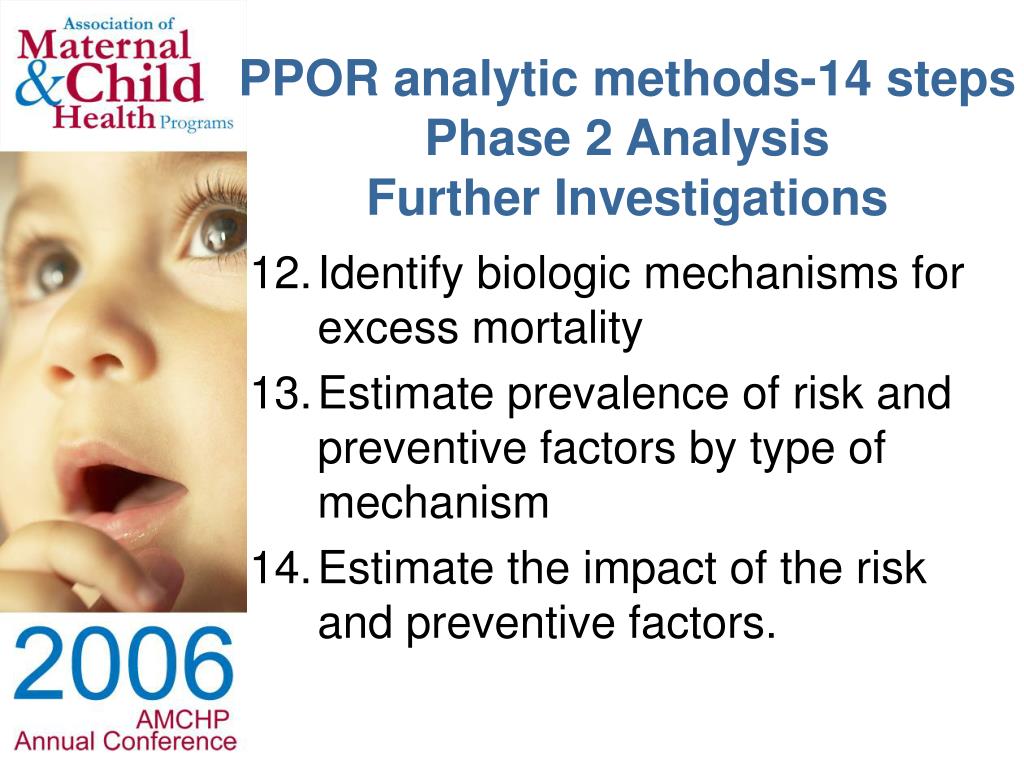 Association of Maternal & Child Health Programs

PPOR analytic methods-14 steps
Phase 2 Analysis
Further Investigations

12. Identify biologic mechanisms for excess mortality
13. Estimate prevalence of risk and preventive factors by type of mechanism
14. Estimate the impact of the risk and preventive factors.

2006
AMCHP
Annual Conference